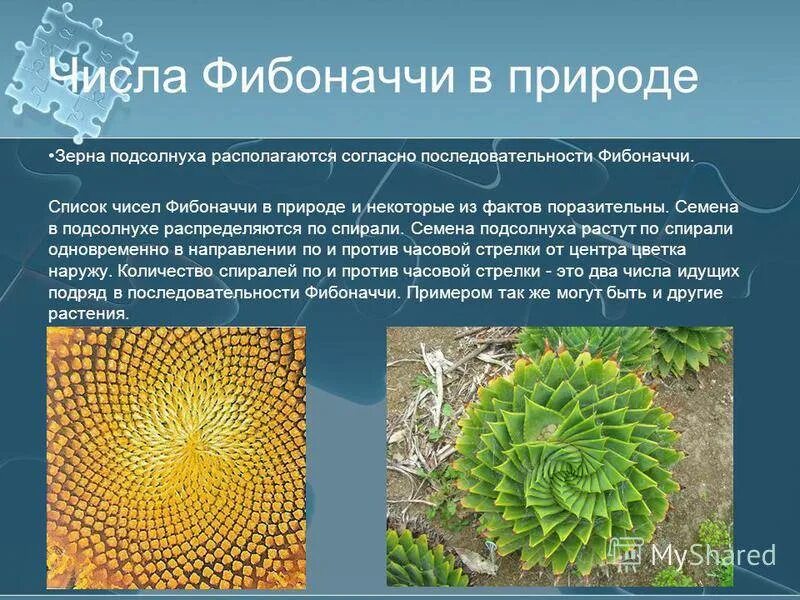 Числа Фибоначчи в природе

•Зерна подсолнуха располагаются согласно последовательности Фибоначчи.

Список чисел Фибоначчи в природе и некоторые из фактов поразительны. Семена в подсолнухе распределяются по спирали. Семена подсолнуха растут по спирали одновременно в направлении по и против часовой стрелки от центра цветка наружу. Количество спиралей по и против часовой стрелки - это два числа идущих подряд в последовательности Фибоначчи. Примером так же могут быть и другие растения.

MyShared